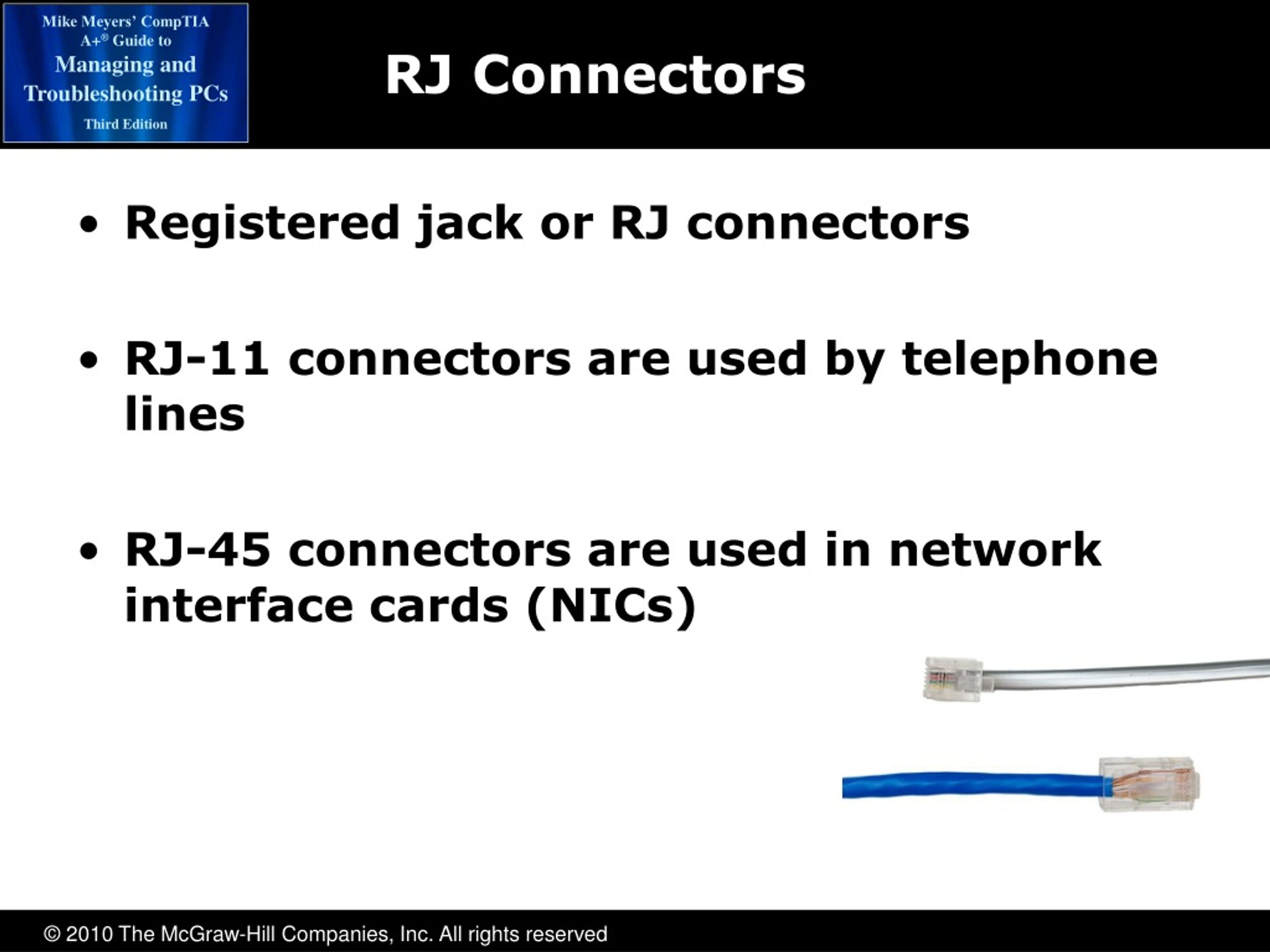 Mike Meyers' CompTIA
A+® Guide to
Managing and
Troubleshooting PCs
Third Edition

RJ Connectors

• Registered jack or RJ connectors

• RJ-11 connectors are used by telephone lines

• RJ-45 connectors are used in network interface cards (NICs)

© 2010 The McGraw-Hill Companies, Inc. All rights reserved